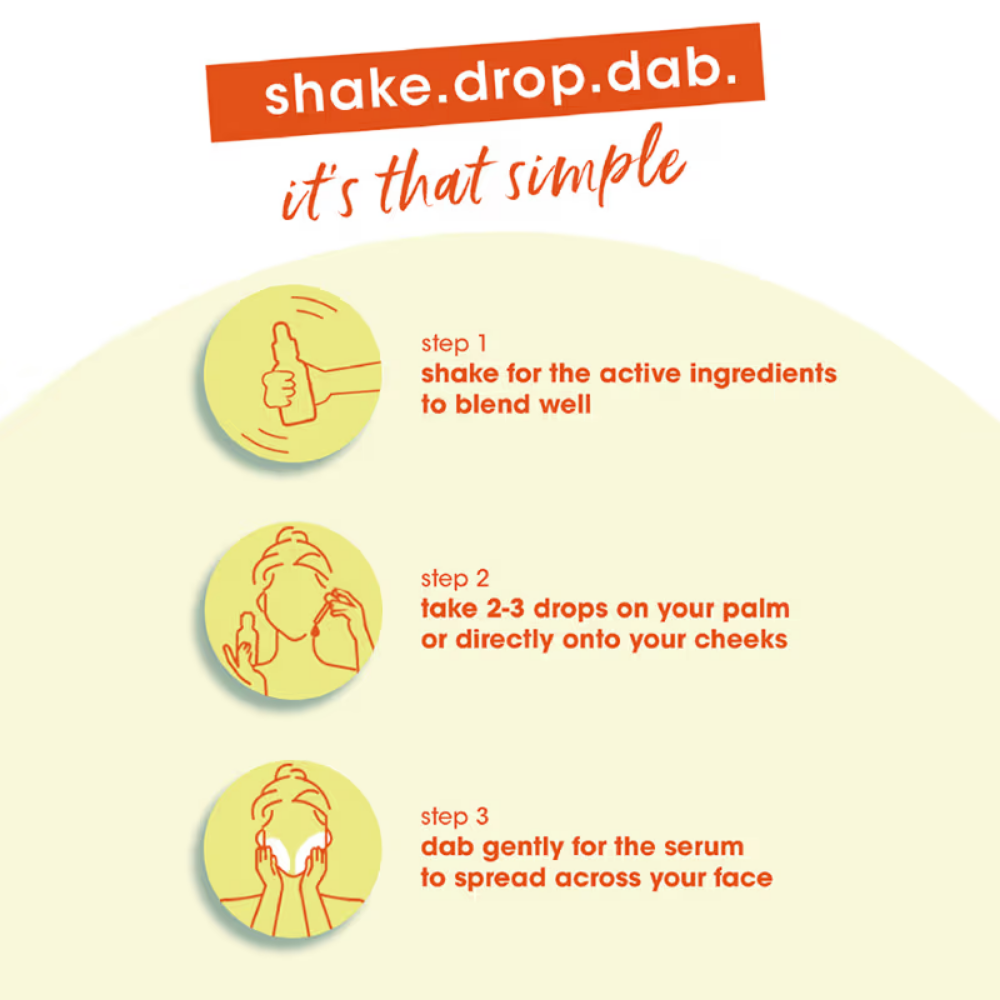 shake.drop.dab.

it's that simple

step 1
shake for the active ingredients to blend well

step 2
take 2-3 drops on your palm or directly onto your cheeks

step 3
dab gently for the serum to spread across your face